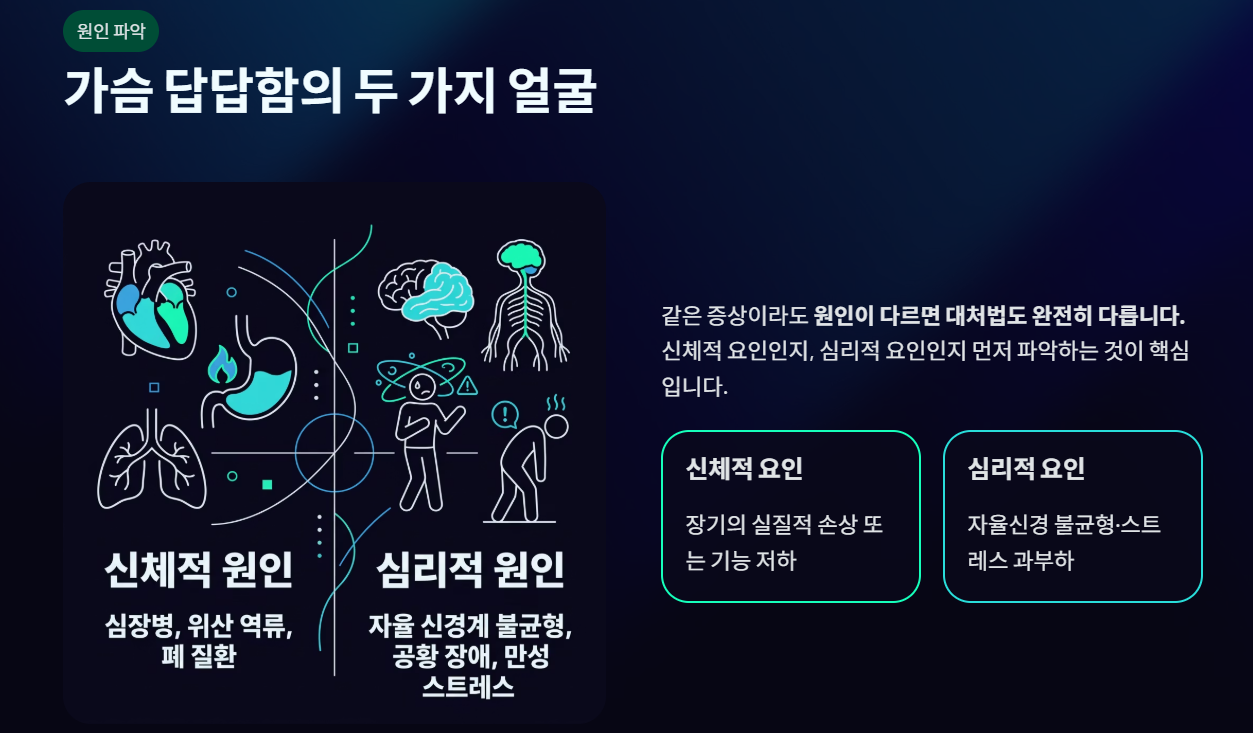 원인 파악

가슴 답답함의 두 가지 얼굴

신체적 원인

심장병, 위산 역류, 폐 질환

심리적 원인

자율 신경계 불균형, 공황 장애, 만성 스트레스

같은 증상이라도 원인이 다르면 대처법도 완전히 다릅니다. 신체적 요인인지, 심리적 요인인지 먼저 파악하는 것이 핵심입니다.

신체적 요인

장기의 실질적 손상 또는 기능 저하

심리적 요인

자율신경 불균형·스트레스 과부하